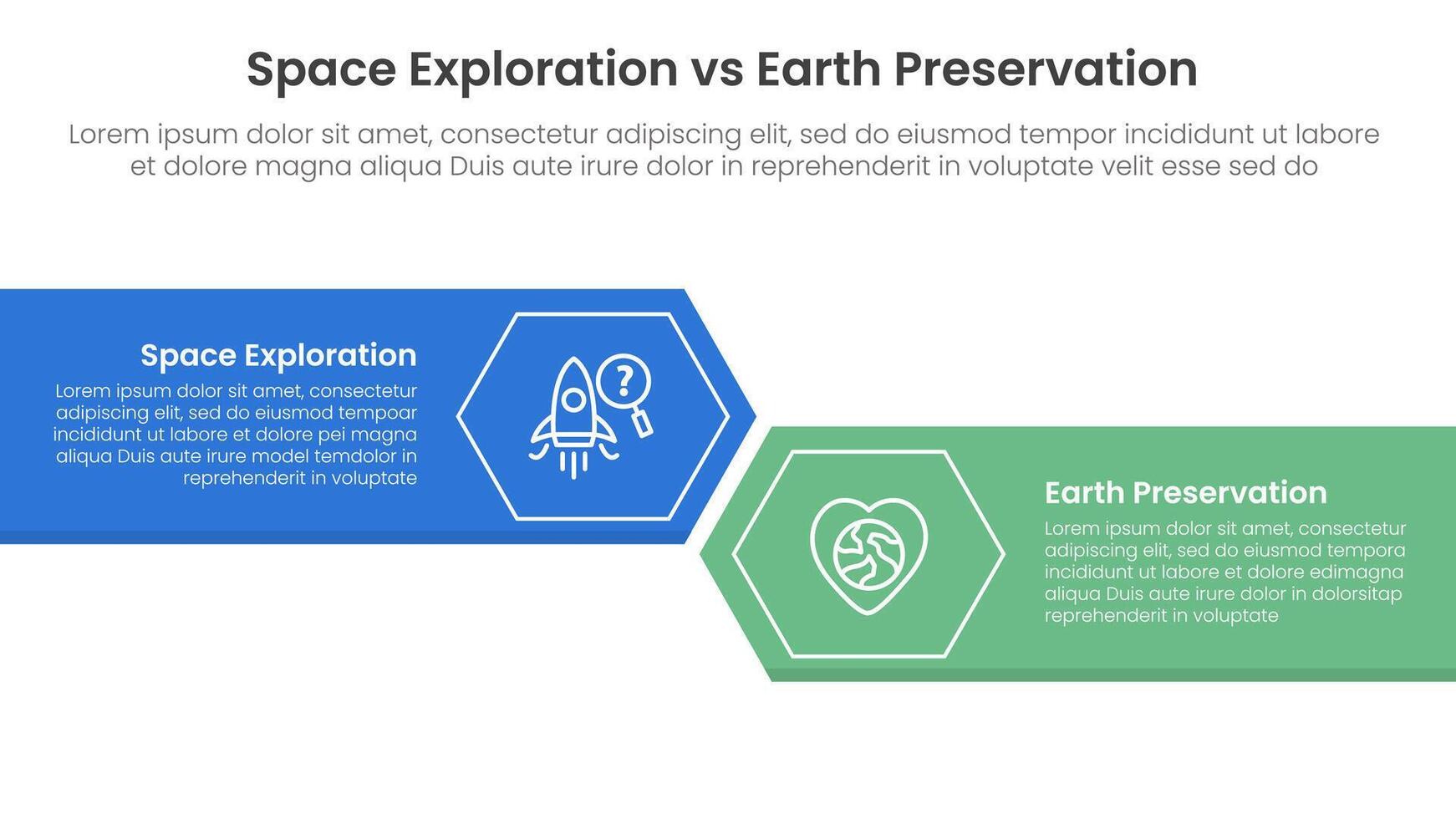 Space Exploration vs Earth Preservation

Lorem ipsum dolor sit amet, consectetur adipiscing elit, sed do eiusmod tempor incididunt ut labore et dolore magna aliqua Duis aute irure dolor in reprehenderit in voluptate velit esse sed do

Space Exploration

Lorem ipsum dolor sit amet, consectetur adipiscing elit, sed do eiusmod tempoar incididunt ut labore et dolore pei magna aliqua Duis aute irure model temdolor in reprehenderit in voluptate

?

Earth Preservation

Lorem ipsum dolor sit amet, consectetur adipiscing elit, sed do eiusmod tempora incididunt ut labore et dolore edimagna aliqua Duis aute irure dolor in dolorsitap reprehenderit in voluptate